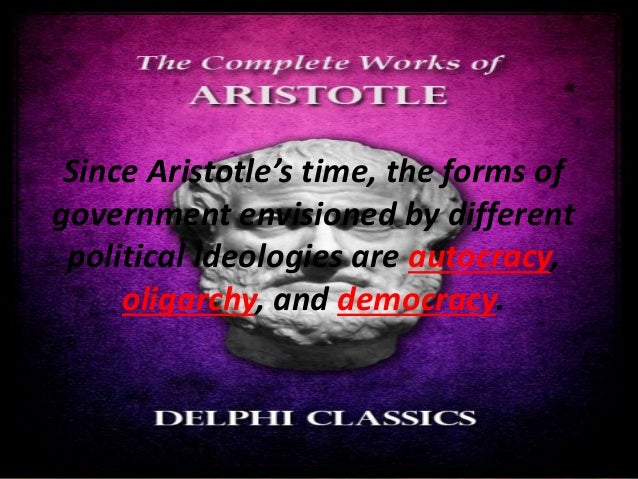 The Complete Works of
ARISTOTLE

Since Aristotle's time, the forms of government envisioned by different political ideologies are autocracy, oligarchy, and democracy.

DELPHI CLASSICS